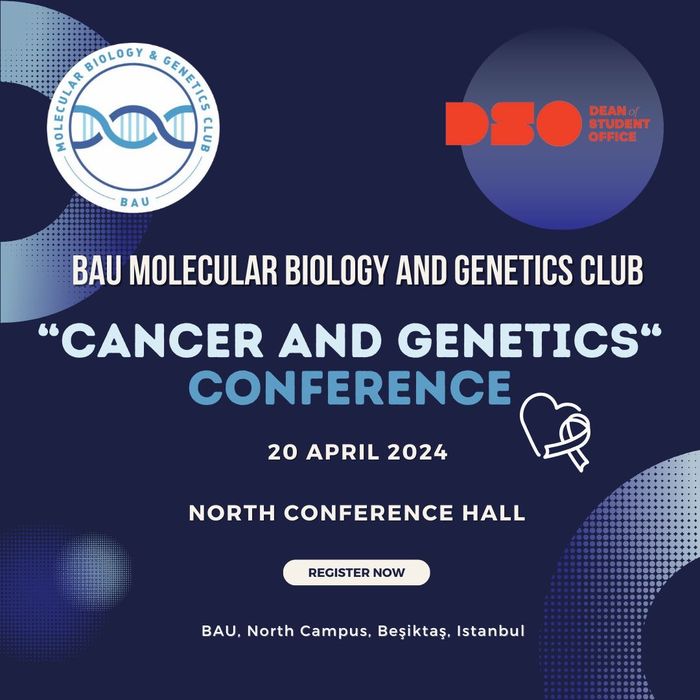 MOLECULAR BIOLOGY & GENETICS CLUB
BAU

DSO DEAN of STUDENT OFFICE

BAU MOLECULAR BIOLOGY AND GENETICS CLUB

“CANCER AND GENETICS“ CONFERENCE

20 APRIL 2024

NORTH CONFERENCE HALL

REGISTER NOW

BAU, North Campus, Beşiktaş, Istanbul